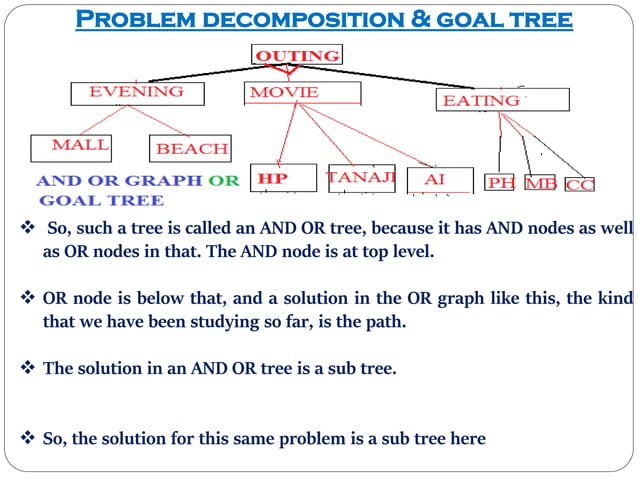 PROBLEM DECOMPOSITION & GOAL TREE

OUTING

EVENING

MOVIE

EATING

MALL

BEACH

HP

TANAJI

AI

PH

MB

CC

AND OR GRAPH OR GOAL TREE

❖ So, such a tree is called an AND OR tree, because it has AND nodes as well as OR nodes in that. The AND node is at top level.

❖ OR node is below that, and a solution in the OR graph like this, the kind that we have been studying so far, is the path.

❖ The solution in an AND OR tree is a sub tree.

❖ So, the solution for this same problem is a sub tree here